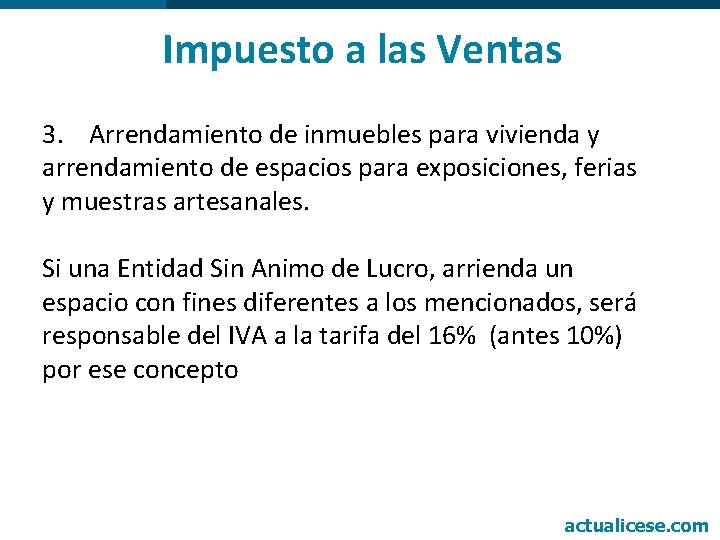 Impuesto a las Ventas

3. Arrendamiento de inmuebles para vivienda y arrendamiento de espacios para exposiciones, ferias y muestras artesanales.

Si una Entidad Sin Animo de Lucro, arrienda un espacio con fines diferentes a los mencionados, será responsable del IVA a la tarifa del 16% (antes 10%) por ese concepto

actualicese.com